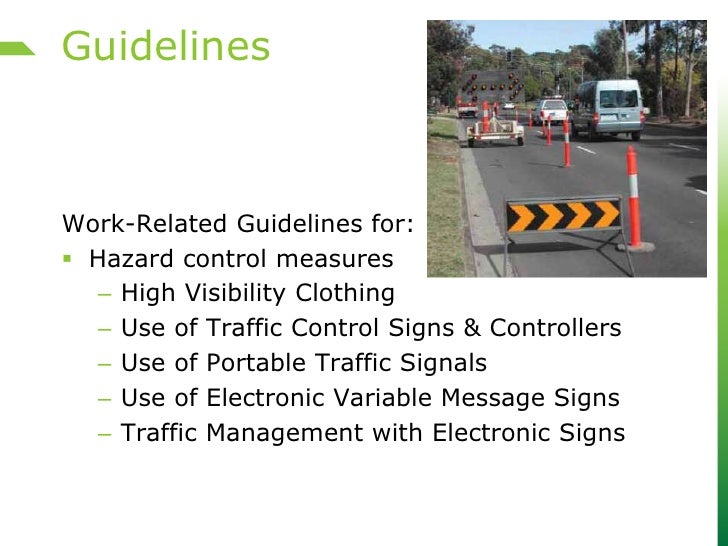 Guidelines

Work-Related Guidelines for:
▪ Hazard control measures
– High Visibility Clothing
– Use of Traffic Control Signs & Controllers
– Use of Portable Traffic Signals
– Use of Electronic Variable Message Signs
– Traffic Management with Electronic Signs